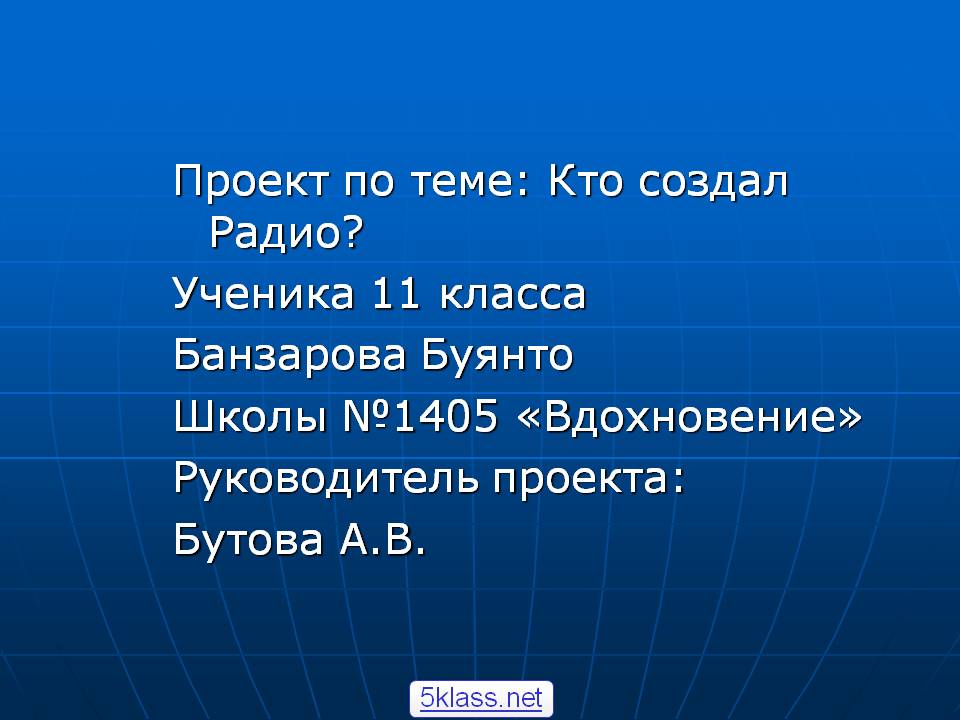 Проект по теме: Кто создал Радио?

Ученика 11 класса

Банзарова Буянто

Школы №1405 «Вдохновение»

Руководитель проекта:

Бутова А.В.

5klass.net